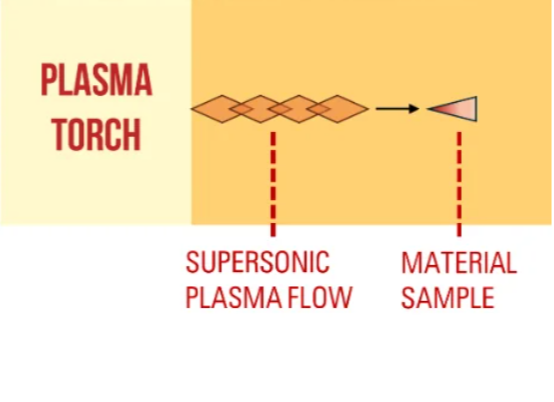 PLASMA TORCH

SUPERSONIC PLASMA FLOW

MATERIAL SAMPLE